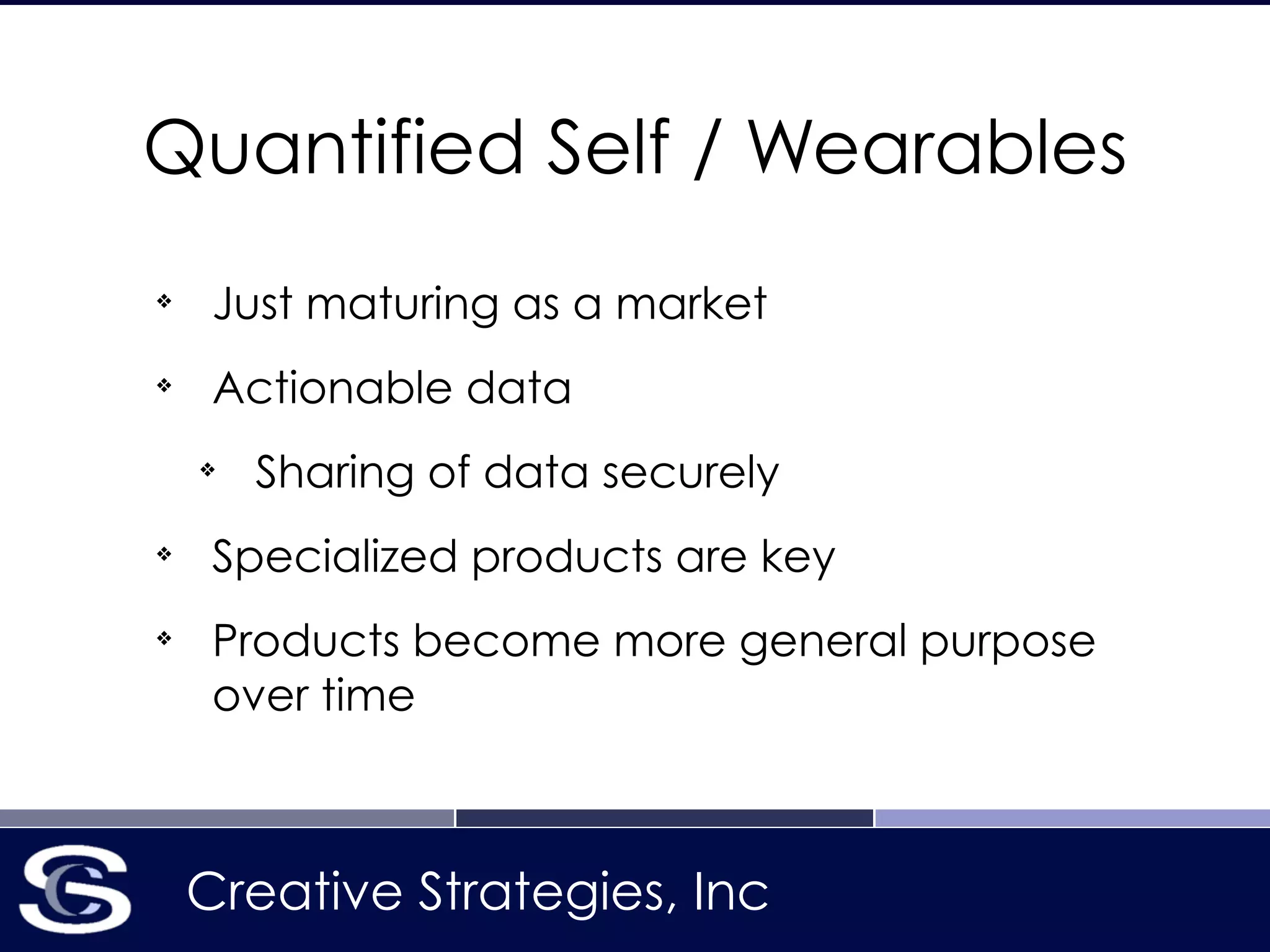 Quantified Self / Wearables

❖ Just maturing as a market

❖ Actionable data

❖ Sharing of data securely

❖ Specialized products are key

❖ Products become more general purpose over time

CS

Creative Strategies, Inc